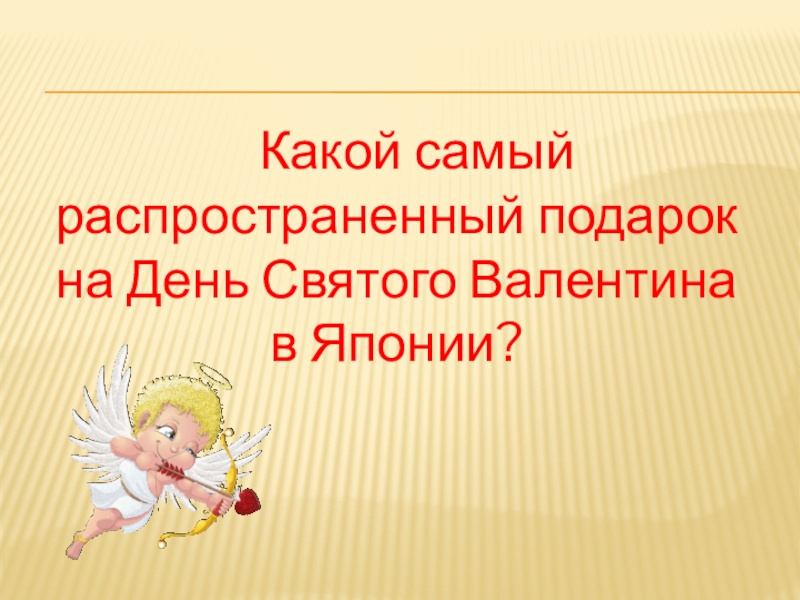 Какой самый распространенный подарок на День Святого Валентина в Японии?